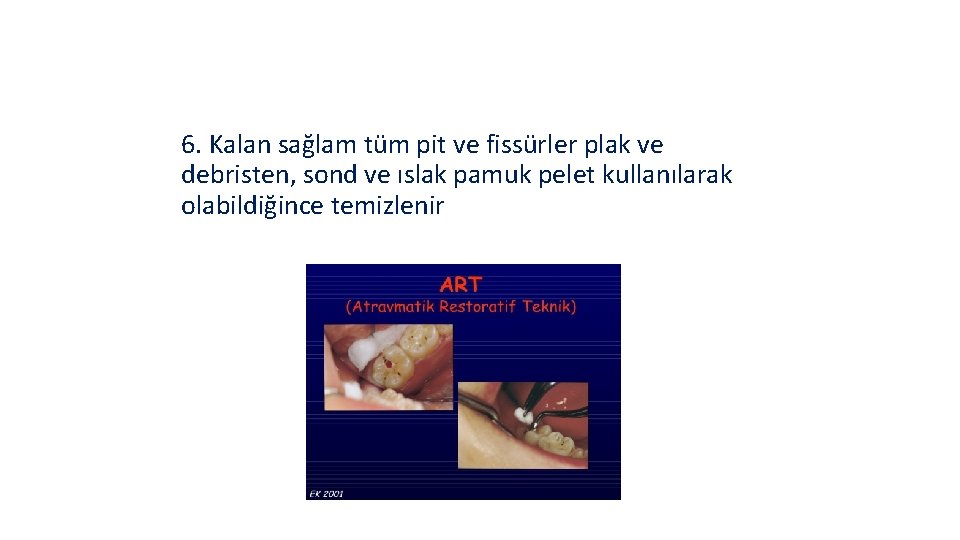 6. Kalan sağlam tüm pit ve fissürler plak ve debristen, sond ve ıslak pamuk pelet kullanılarak olabildiğince temizlenir

ART
(Atravmatik Restoratif Teknik)

EK 2001